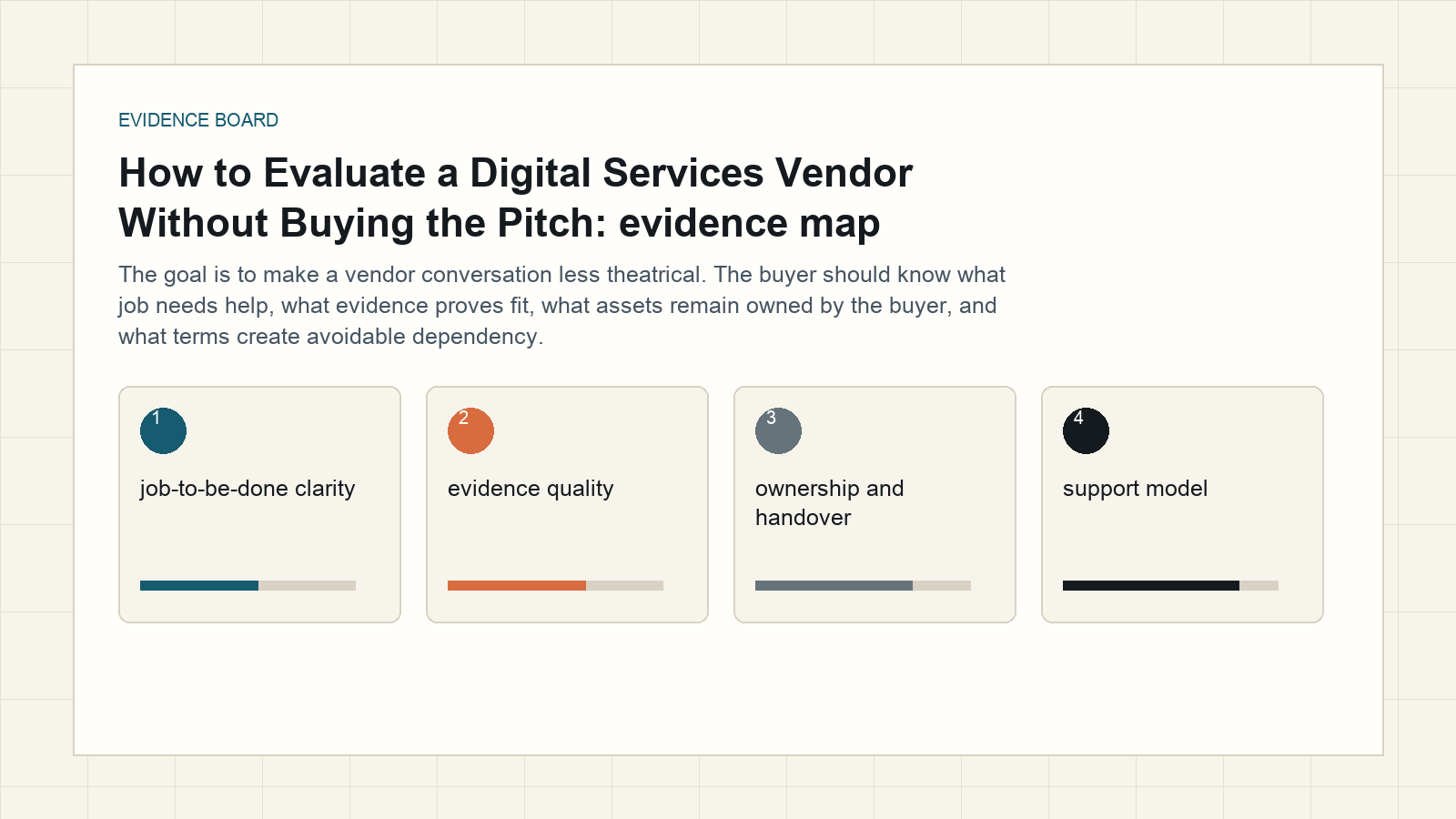 EVIDENCE BOARD

How to Evaluate a Digital Services Vendor Without Buying the Pitch: evidence map

The goal is to make a vendor conversation less theatrical. The buyer should know what job needs help, what evidence proves fit, what assets remain owned by the buyer, and what terms create avoidable dependency.

1

job-to-be-done clarity

2

evidence quality

3

ownership and handover

4

support model